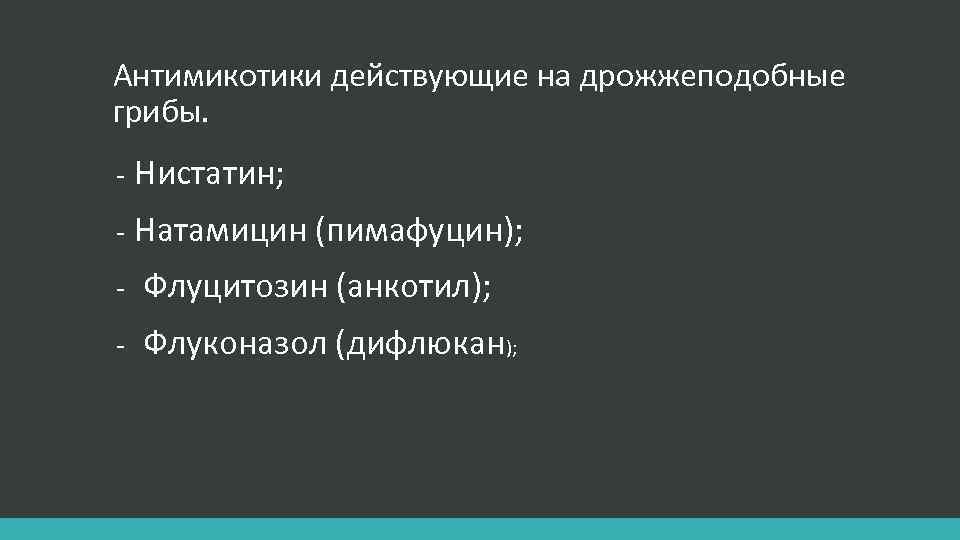 Антимикотики действующие на дрожжеподобные грибы.

- Нистатин;

- Натамицин (пимафуцин);

- Флуцитозин (анкотил);

- Флуконазол (дифлюкан);